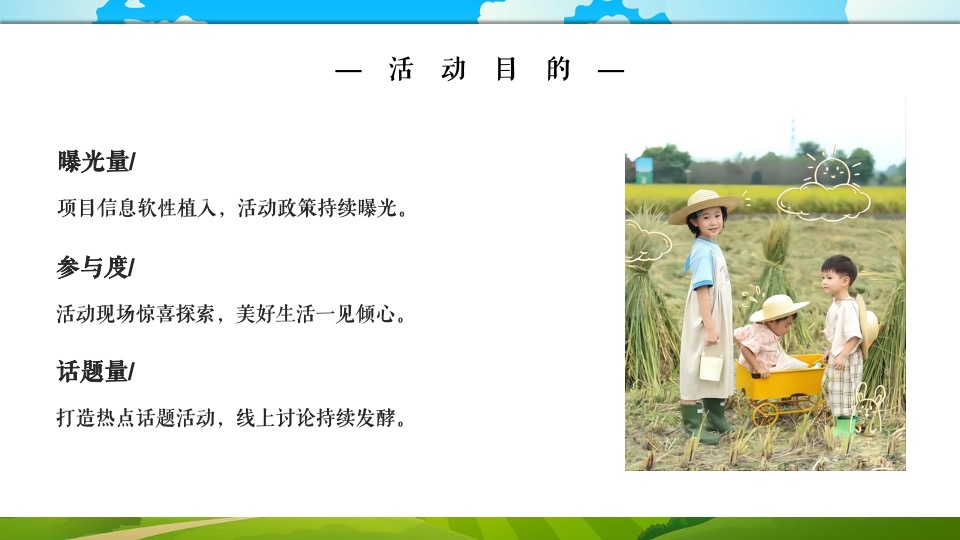 — 活 动 目 的 —

曝光量/

项目信息软性植入，活动政策持续曝光。

参与度/

活动现场惊喜探索，美好生活一见倾心。

话题量/

打造热点话题活动，线上讨论持续发酵。